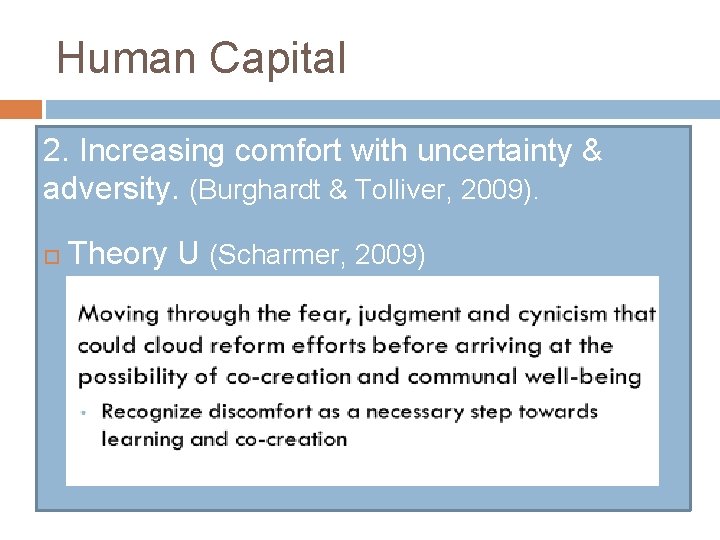 Human Capital

2. Increasing comfort with uncertainty & adversity. (Burghardt & Tolliver, 2009).

Theory U (Scharmer, 2009)

Moving through the fear, judgment and cynicism that could cloud reform efforts before arriving at the possibility of co-creation and communal well-being

Recognize discomfort as a necessary step towards learning and co-creation